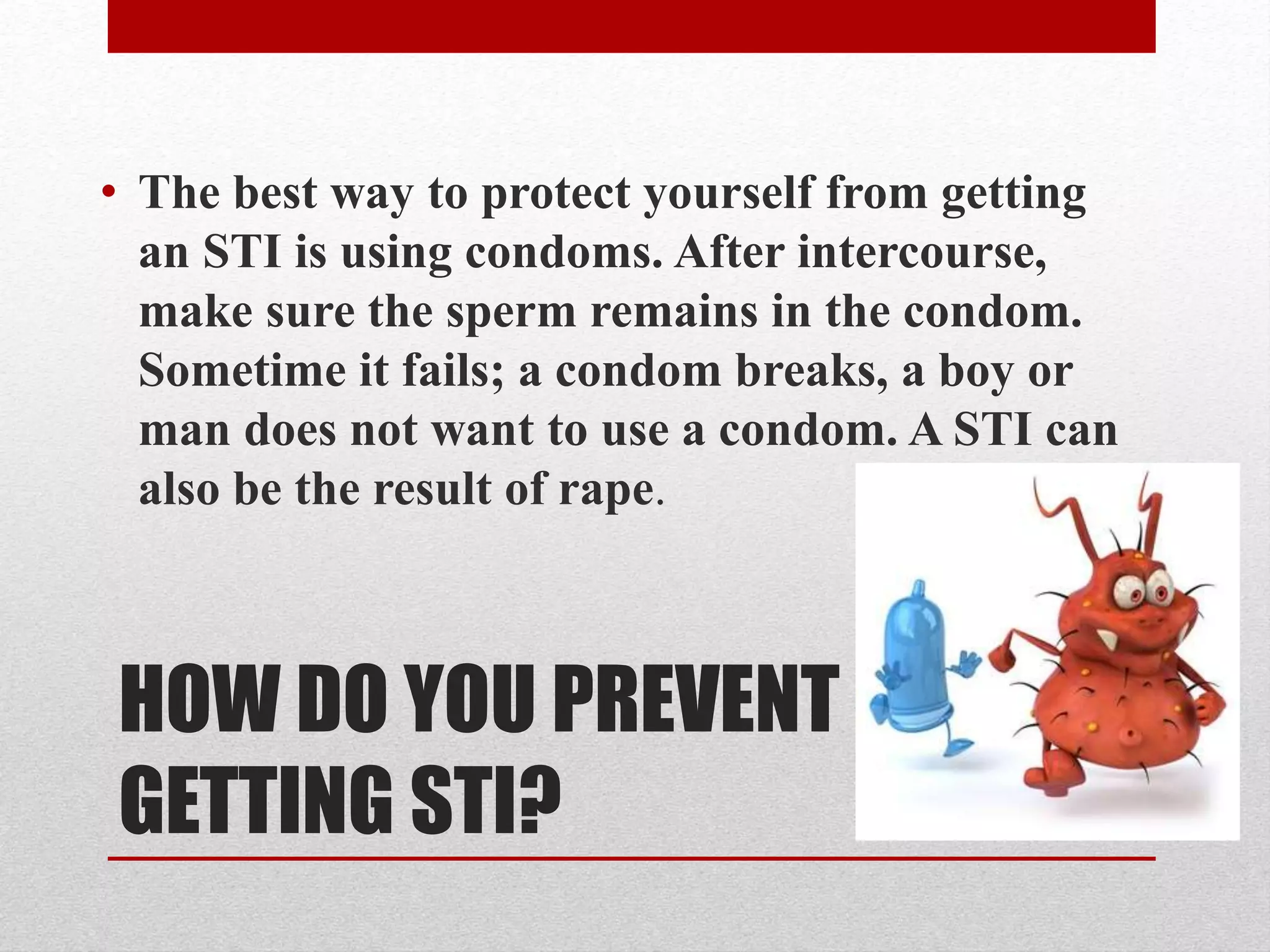 • The best way to protect yourself from getting an STI is using condoms. After intercourse, make sure the sperm remains in the condom. Sometime it fails; a condom breaks, a boy or man does not want to use a condom. A STI can also be the result of rape.

HOW DO YOU PREVENT GETTING STI?